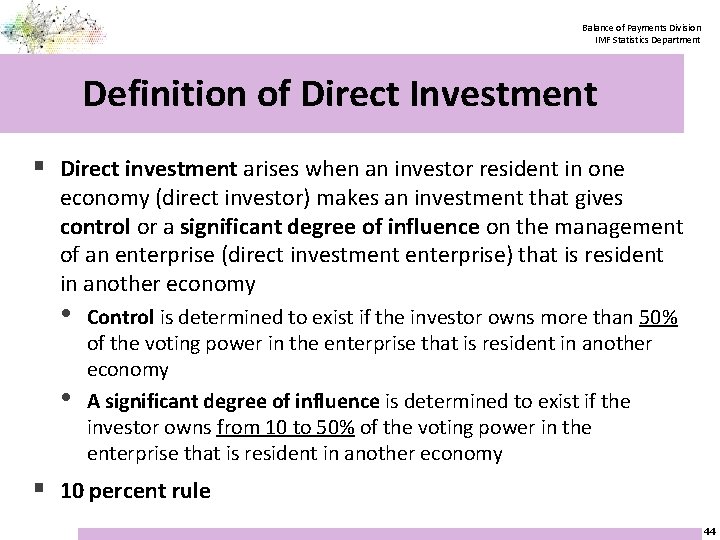 Balance of Payments Division
IMF Statistics Department

Definition of Direct Investment

▪ Direct investment arises when an investor resident in one economy (direct investor) makes an investment that gives control or a significant degree of influence on the management of an enterprise (direct investment enterprise) that is resident in another economy

• Control is determined to exist if the investor owns more than 50% of the voting power in the enterprise that is resident in another economy

• A significant degree of influence is determined to exist if the investor owns from 10 to 50% of the voting power in the enterprise that is resident in another economy

▪ 10 percent rule

44